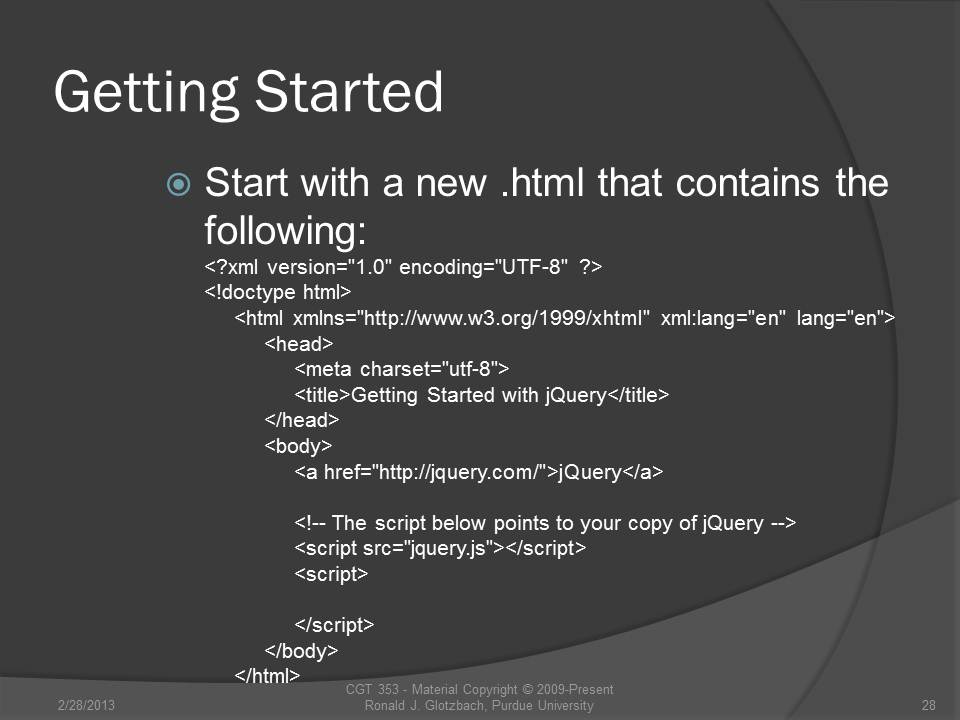 Getting Started

Start with a new .html that contains the following:
<?xml version="1.0" encoding="UTF-8" ?>
<!doctype html>
<html xmlns="http://www.w3.org/1999/xhtml" xml:lang="en" lang="en">
<head>
<meta charset="utf-8">
<title>Getting Started with jQuery</title>
</head>
<body>
<a href="http://jquery.com/">jQuery</a>

<!-- The script below points to your copy of jQuery -->
<script src="jquery.js"></script>
<script>

</script>
</body>
</html>

2/28/2013

CGT 353 - Material Copyright © 2009-Present
Ronald J. Glotzbach, Purdue University

28